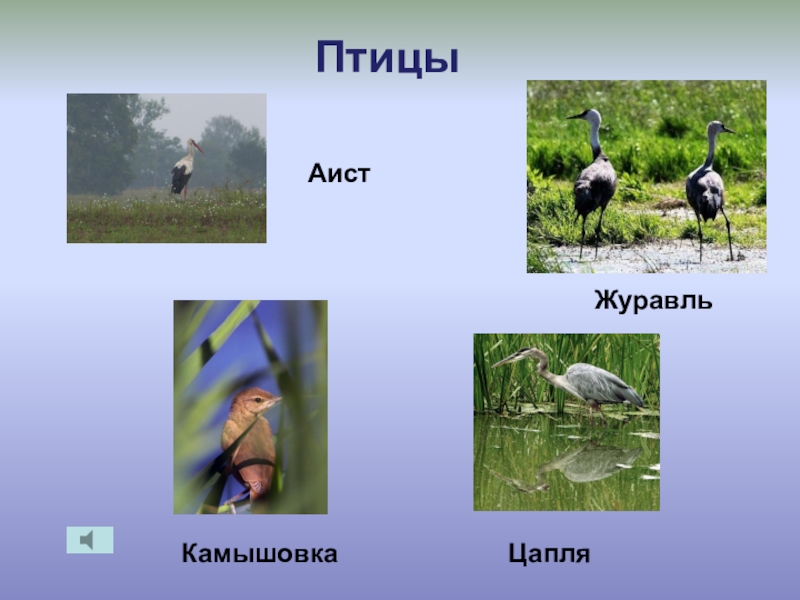 Птицы

Аист

Журавль

Камышовка

Цапля